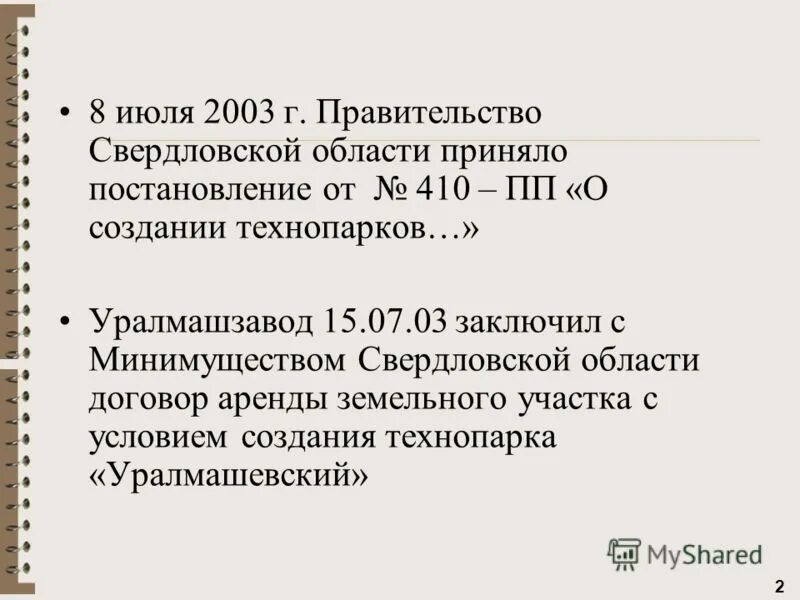 • 8 июля 2003 г. Правительство Свердловской области приняло постановление от № 410 – ПП «О создании технопарков…»

• Уралмашзавод 15.07.03 заключил с Минимуществом Свердловской области договор аренды земельного участка с условием создания технопарка «Уралмашевский»

MyShared

2